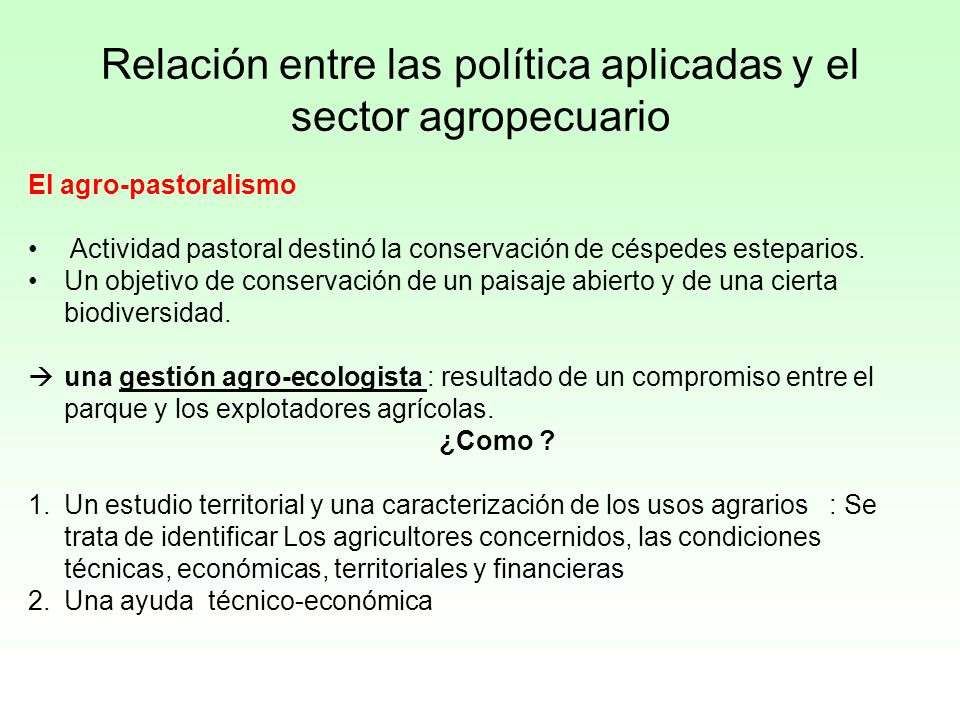 Relación entre las política aplicadas y el sector agropecuario

El agro-pastoralismo

• Actividad pastoral destinó la conservación de céspedes esteparios.
• Un objetivo de conservación de un paisaje abierto y de una cierta biodiversidad.

→ una gestión agro-ecologista : resultado de un compromiso entre el parque y los explotadores agrícolas.

¿Como ?

1. Un estudio territorial y una caracterización de los usos agrarios : Se trata de identificar Los agricultores concernidos, las condiciones técnicas, económicas, territoriales y financieras
2. Una ayuda técnico-económica